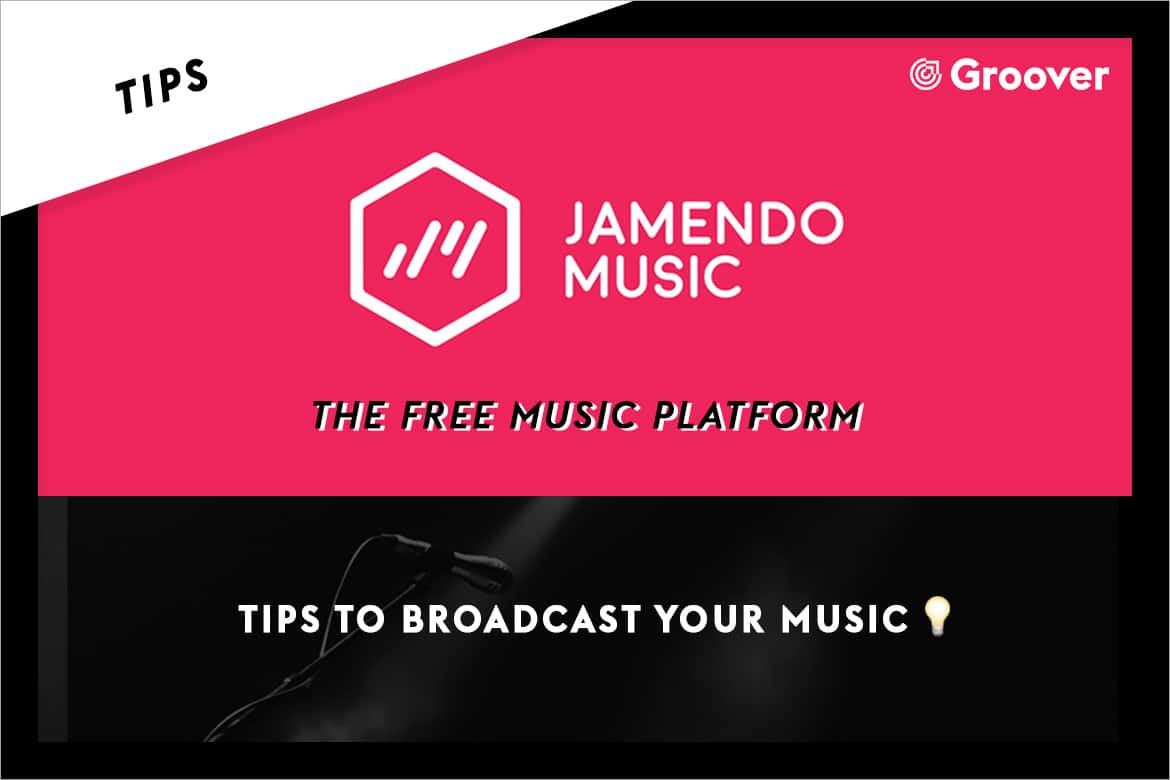 TIPS

Groover

JAMENDO MUSIC

THE FREE MUSIC PLATFORM

TIPS TO BROADCAST YOUR MUSIC 💡